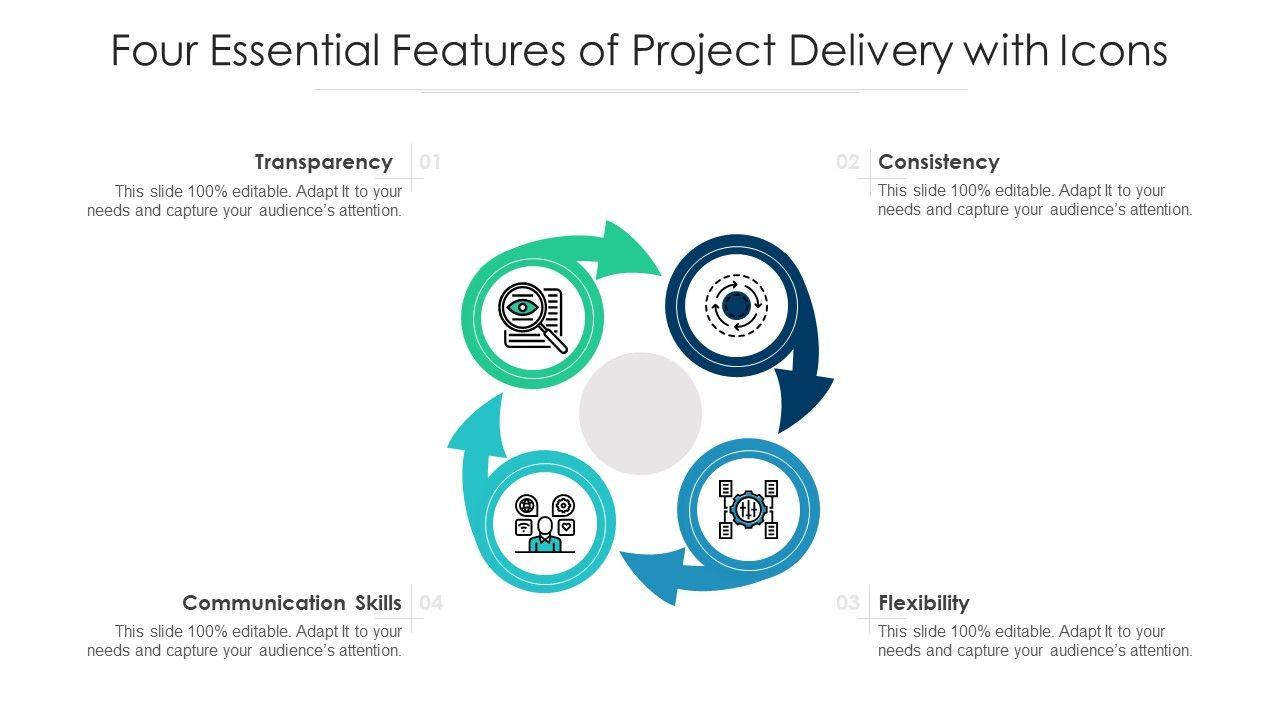 Four Essential Features of Project Delivery with Icons

Transparency 01
This slide 100% editable. Adapt It to your needs and capture your audience's attention.

02 Consistency
This slide 100% editable. Adapt It to your needs and capture your audience's attention.

Communication Skills 04
This slide 100% editable. Adapt It to your needs and capture your audience's attention.

03 Flexibility
This slide 100% editable. Adapt It to your needs and capture your audience's attention.